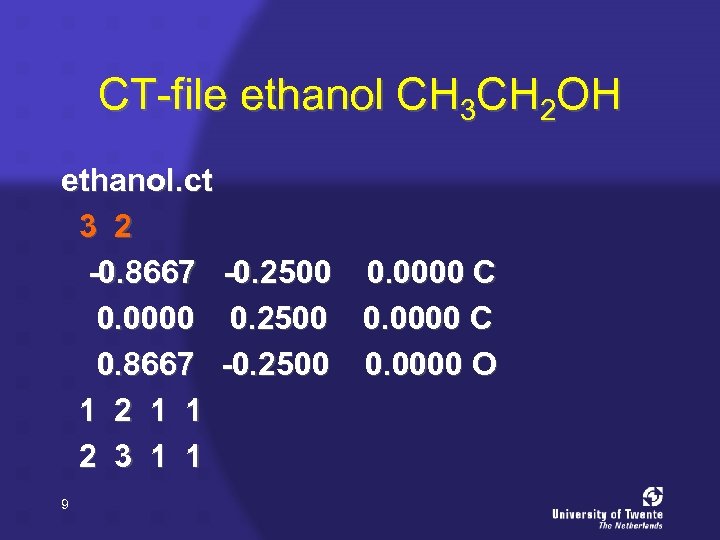 CT-file ethanol $CH_3CH_2OH$

ethanol.ct

3 2

-0.8667 -0.2500 0.0000 C

0.0000 0.2500 0.0000 C

0.8667 -0.2500 0.0000 O

1 2 1 1

2 3 1 1

9

University of Twente
The Netherlands